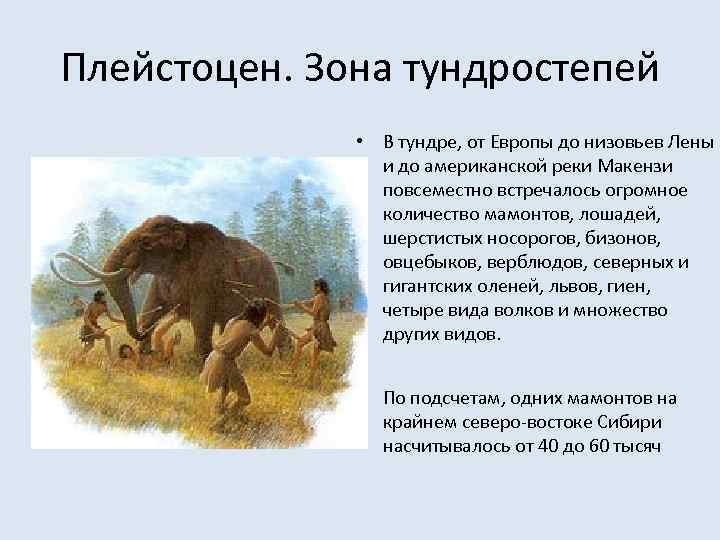 Плейстоцен. Зона тундростепей

• В тундре, от Европы до низовьев Лены и до американской реки Макензи повсеместно встречалось огромное количество мамонтов, лошадей, шерстистых носорогов, бизонов, овцебыков, верблюдов, северных и гигантских оленей, львов, гиен, четыре вида волков и множество других видов.

По подсчетам, одних мамонтов на крайнем северо-востоке Сибири насчитывалось от 40 до 60 тысяч